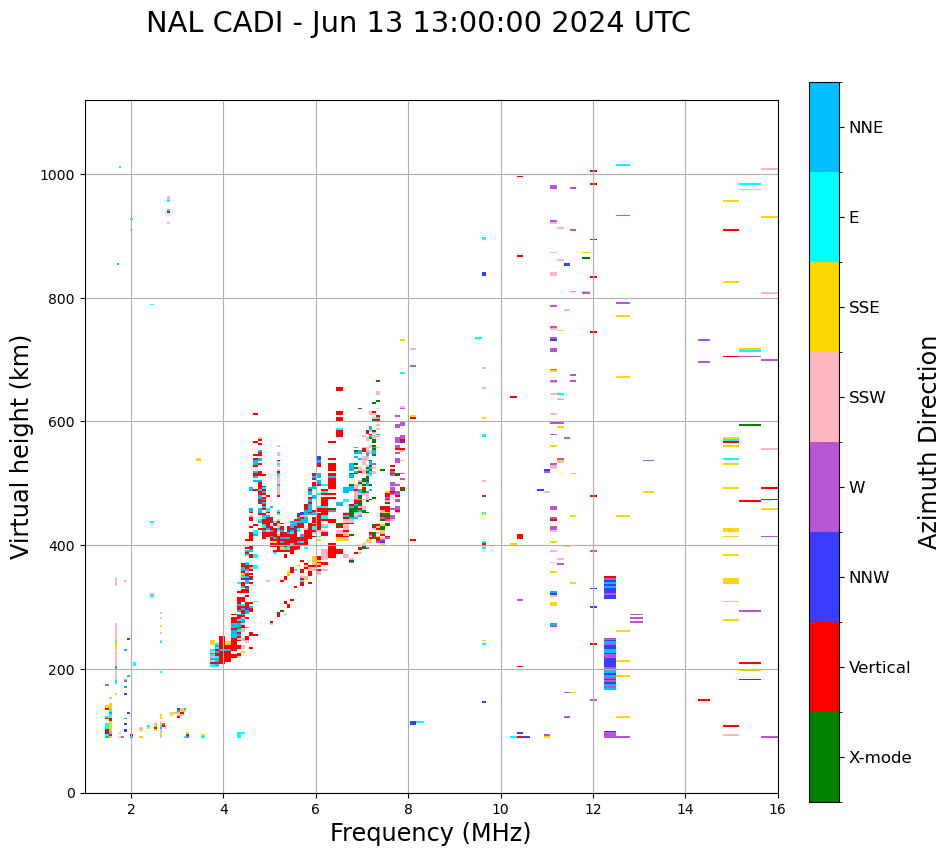 NAL CADI - Jun 13 13:00:00 2024 UTC

Virtual height (km)

1000
800
600
400
200
0

2 4 6 8 10 12 14 16

Frequency (MHz)

NNE
E
SSE
SSW
W
NNW
Vertical
X-mode

Azimuth Direction